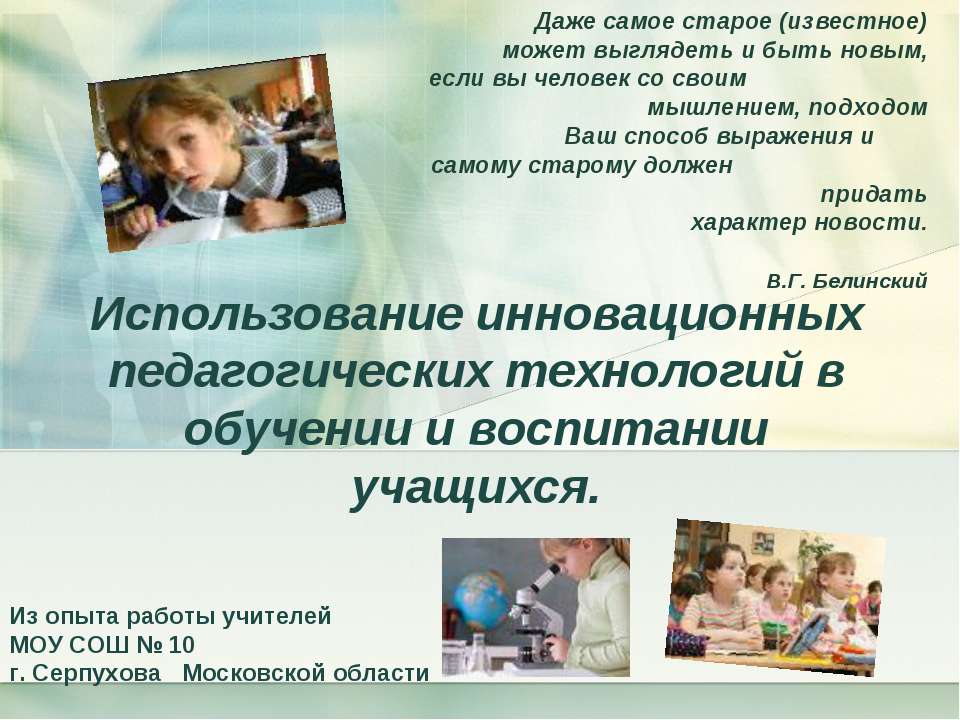 Даже самое старое (известное) может выглядеть и быть новым, если вы человек со своим мышлением, подходом Ваш способ выражения и самому старому должен придать характер новости.

В.Г. Белинский

Использование инновационных педагогических технологий в обучении и воспитании учащихся.

Из опыта работы учителей
МОУ СОШ № 10
г. Серпухова Московской области